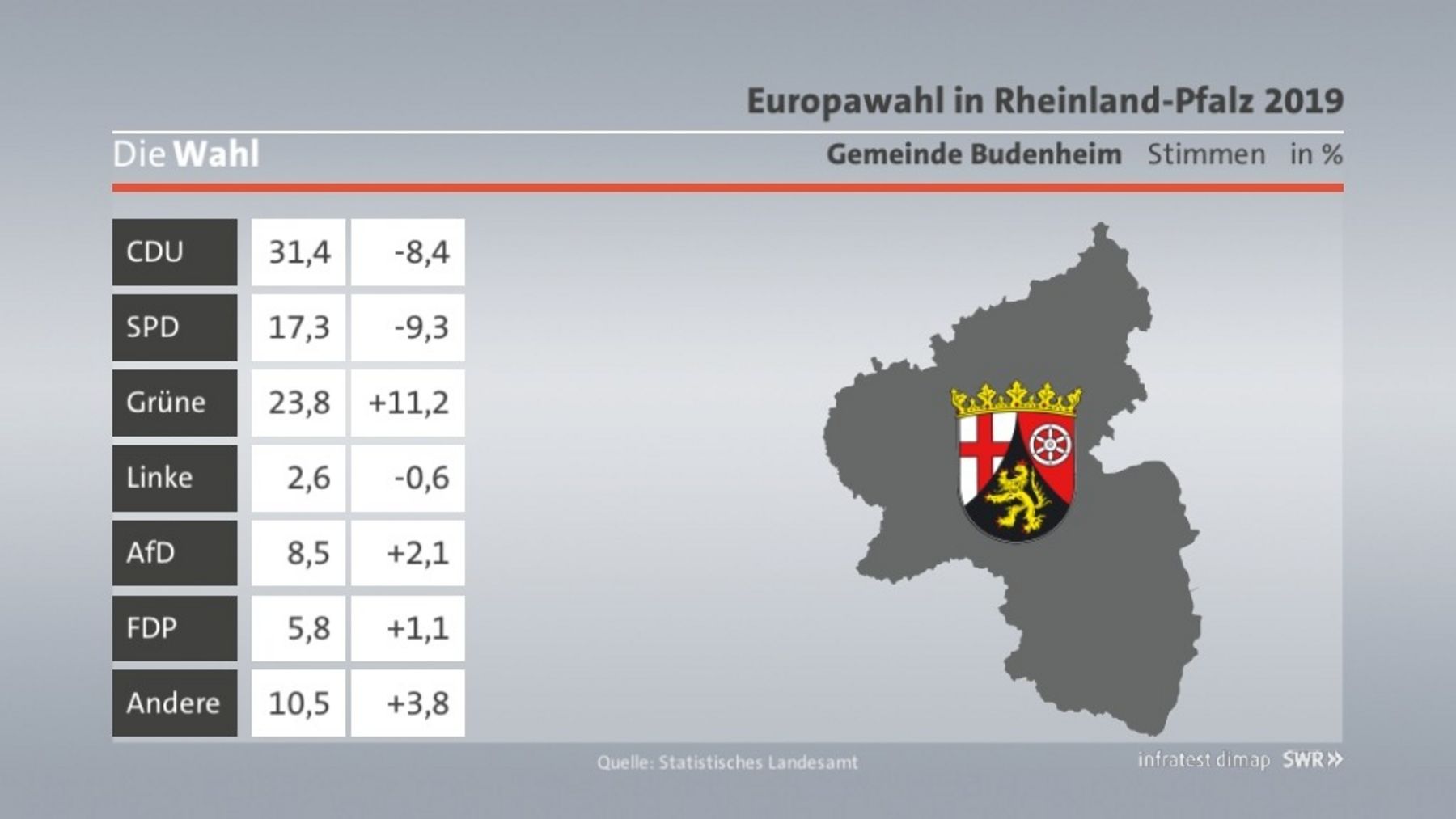 Europawahl in Rheinland-Pfalz 2019

Die Wahl

Gemeinde Budenheim Stimmen in %

| CDU | 31,4 | -8,4 |
|---|---|---|
| SPD | 17,3 | -9,3 |
| Grüne | 23,8 | +11,2 |
| Linke | 2,6 | -0,6 |
| AfD | 8,5 | +2,1 |
| FDP | 5,8 | +1,1 |
| Andere | 10,5 | +3,8 |

Quelle: Statistisches Landesamt

infratest dimap SWR»